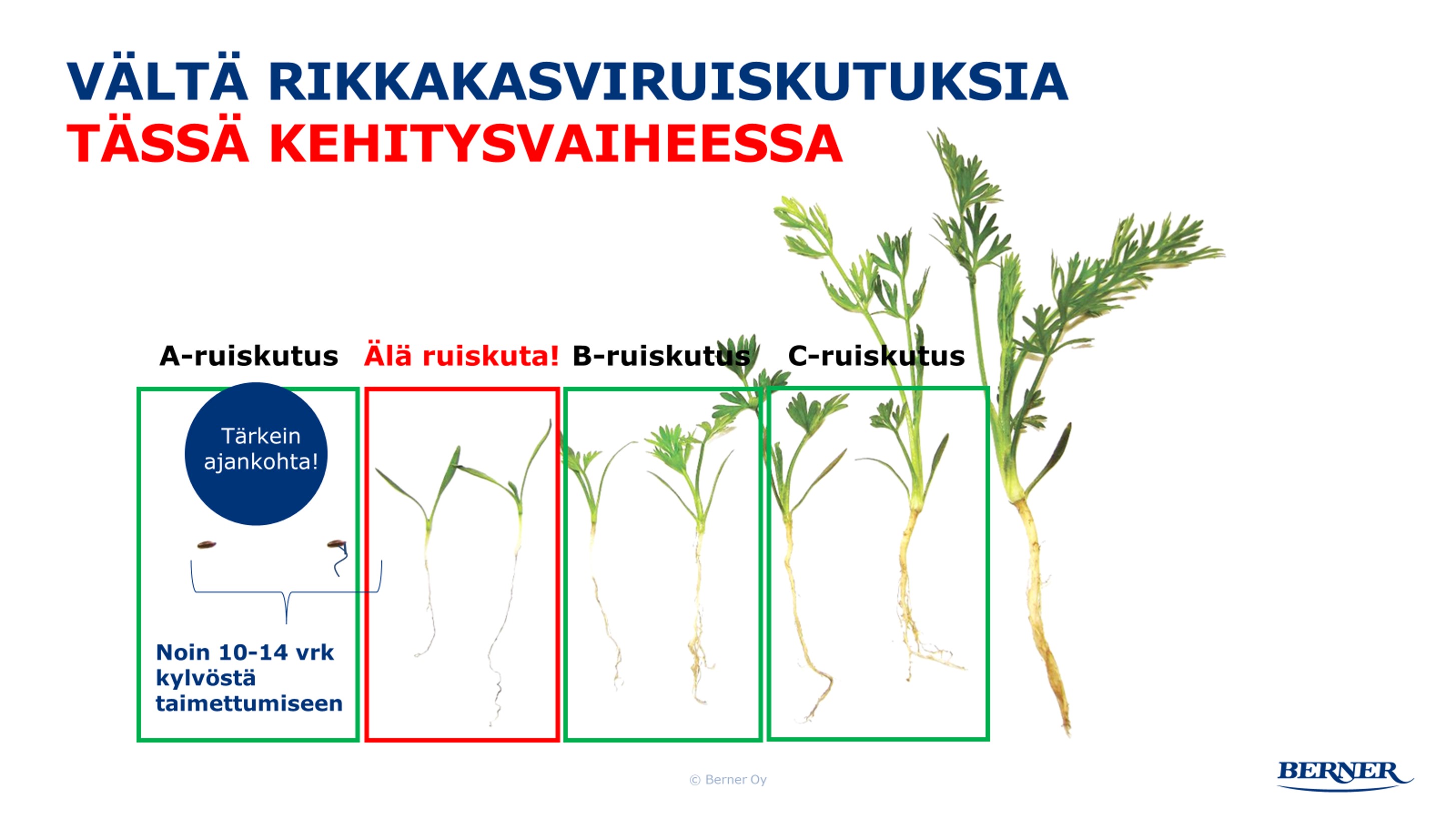 VÄLTÄ RIKKAKASVIRUISKUTUKSIA
TÄSSÄ KEHITYSVAIHEESSA

A-ruiskutus

Älä ruiskuta!

B-ruiskutus

C-ruiskutus

Tärkein ajankohta!

Noin 10-14 vrk kylvöstä taimettumiseen

© Berner Oy

BERNER